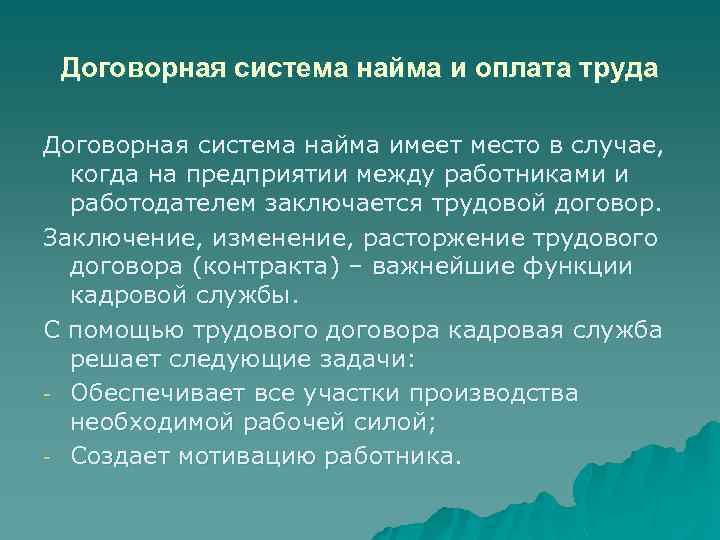 Договорная система найма и оплата труда

Договорная система найма имеет место в случае, когда на предприятии между работниками и работодателем заключается трудовой договор.

Заключение, изменение, расторжение трудового договора (контракта) – важнейшие функции кадровой службы.

С помощью трудового договора кадровая служба решает следующие задачи:

- Обеспечивает все участки производства необходимой рабочей силой;
- Создает мотивацию работника.